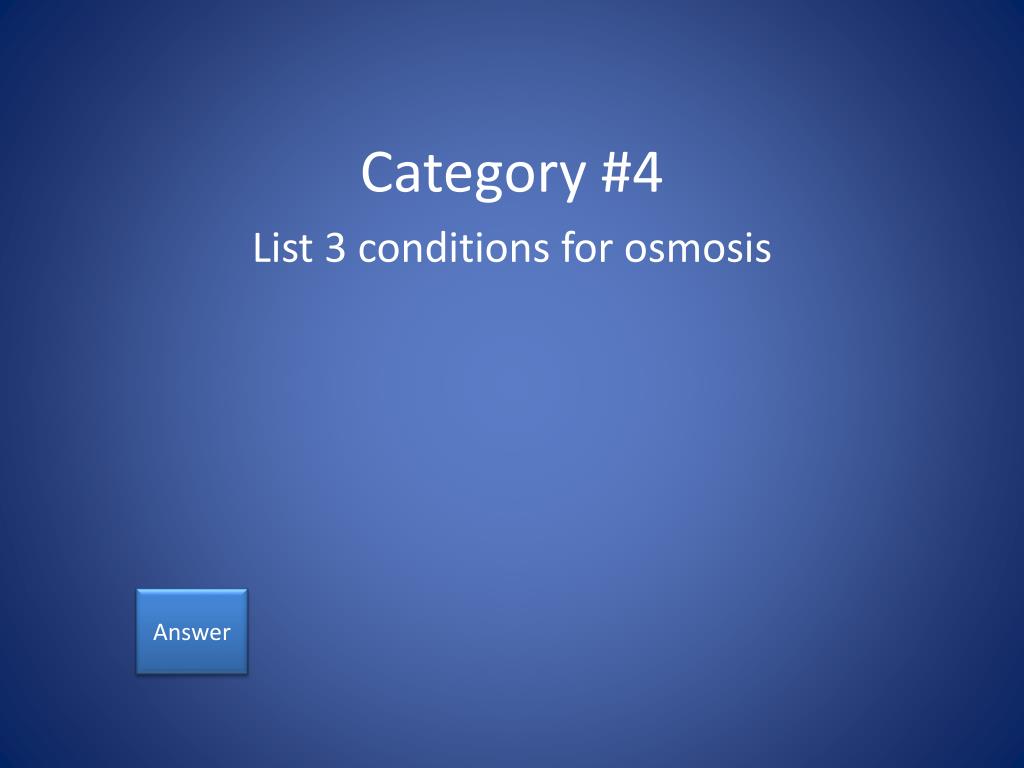 Category #4

List 3 conditions for osmosis

Answer